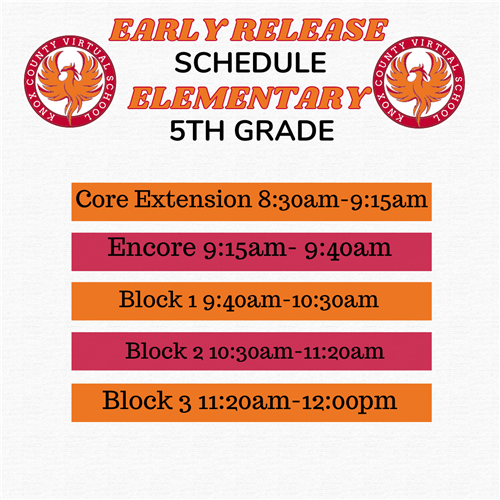 KNOX COUNTY VIRTUAL SCHOOL

EARLY RELEASE
SCHEDULE
ELEMENTARY
5TH GRADE

KNOX COUNTY VIRTUAL SCHOOL

Core Extension 8:30am-9:15am

Encore 9:15am- 9:40am

Block 1 9:40am-10:30am

Block 2 10:30am-11:20am

Block 3 11:20am-12:00pm